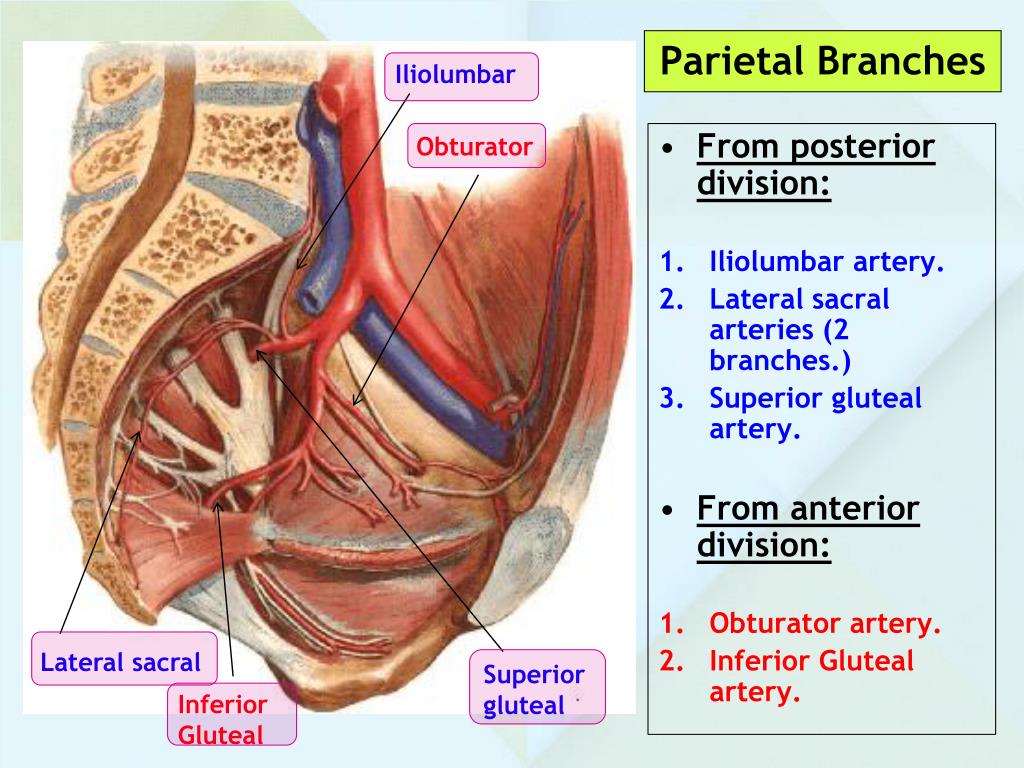 Iliolumbar

Obturator

Lateral sacral

Inferior Gluteal

Superior gluteal

Parietal Branches

• From posterior division:

1. Iliolumbar artery.
2. Lateral sacral arteries (2 branches.)
3. Superior gluteal artery.

• From anterior division:

1. Obturator artery.
2. Inferior Gluteal artery.